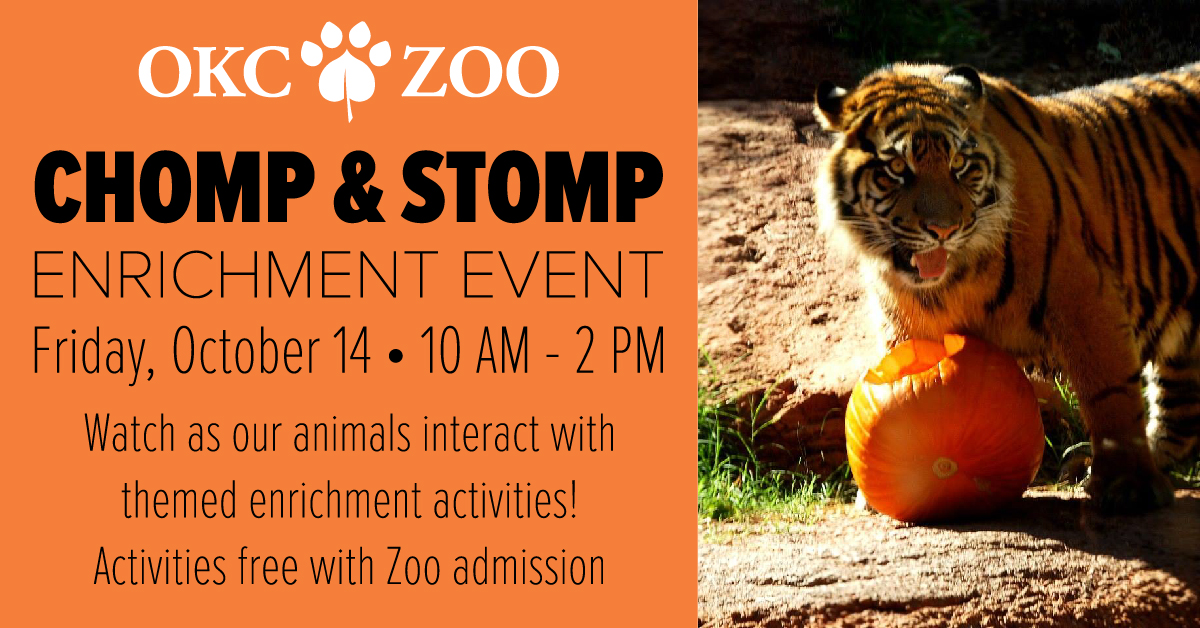 OKC ZOO

CHOMP & STOMP

ENRICHMENT EVENT

Friday, October 14 • 10 AM - 2 PM

Watch as our animals interact with themed enrichment activities!

Activities free with Zoo admission